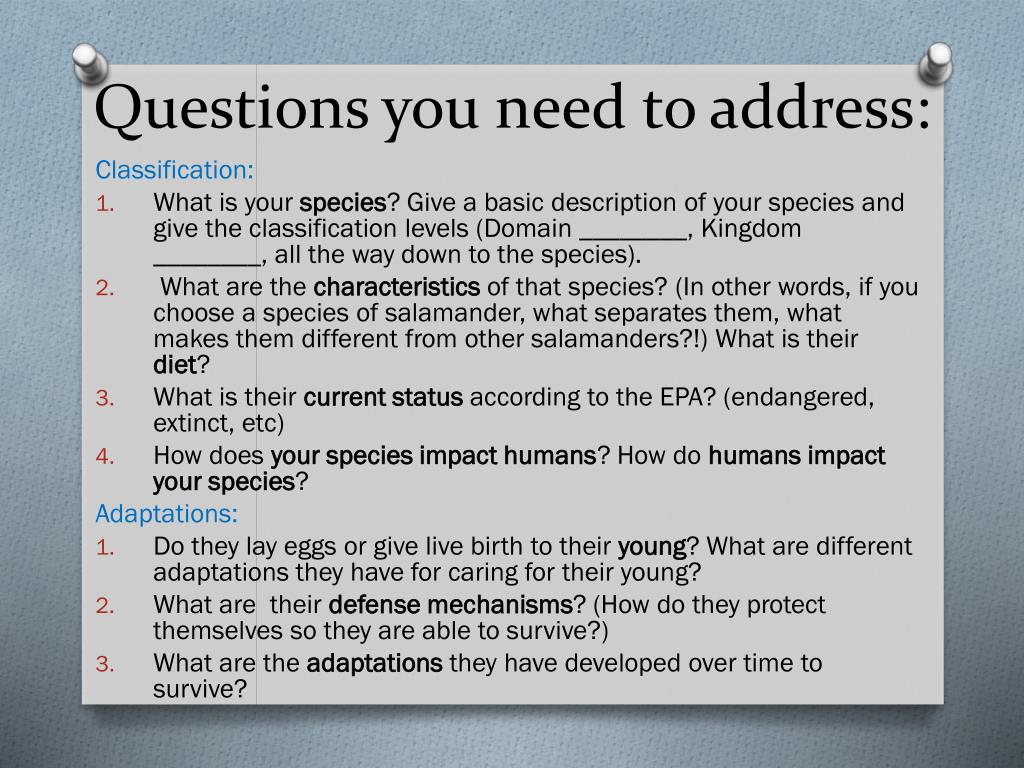 Questions you need to address:

Classification:

1. What is your species? Give a basic description of your species and give the classification levels (Domain ________, Kingdom ________, all the way down to the species).
2. What are the characteristics of that species? (In other words, if you choose a species of salamander, what separates them, what makes them different from other salamanders?!) What is their diet?
3. What is their current status according to the EPA? (endangered, extinct, etc)
4. How does your species impact humans? How do humans impact your species?

Adaptations:

1. Do they lay eggs or give live birth to their young? What are different adaptations they have for caring for their young?
2. What are their defense mechanisms? (How do they protect themselves so they are able to survive?)
3. What are the adaptations they have developed over time to survive?